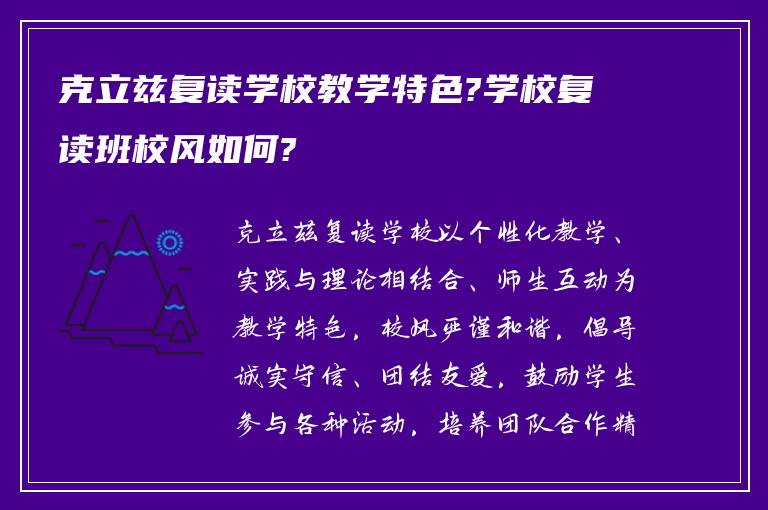 克立兹复读学校教学特色?学校复读班校风如何?

克立兹复读学校以个性化教学、实践与理论相结合、师生互动为教学特色，校风严谨和谐，倡导诚实守信、团结友爱，鼓励学生参与各种活动，培养团队合作精